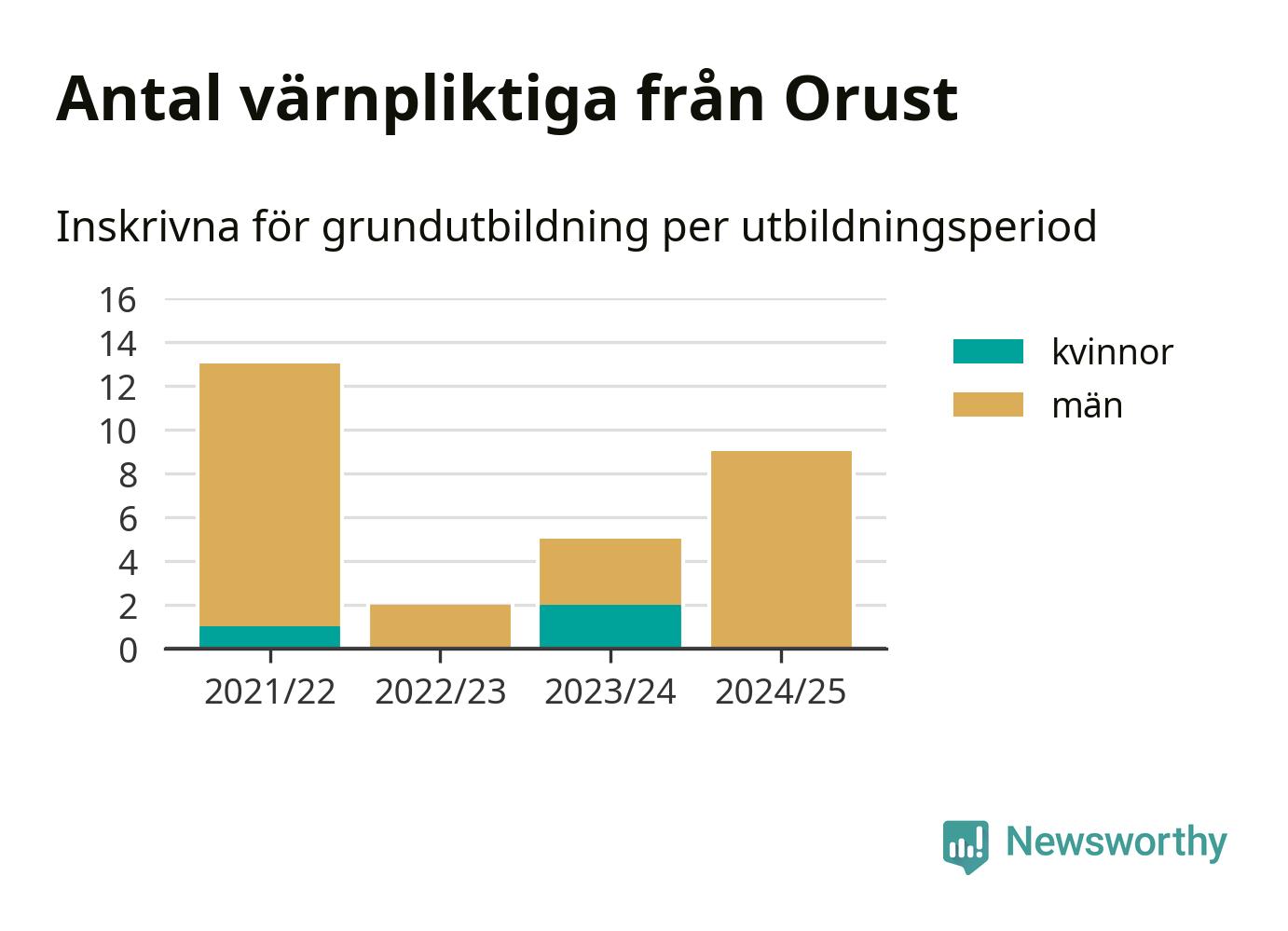 Antal värnpliktiga från Orust

Inskrivna för grundutbildning per utbildningsperiod

16
14
12
10
8
6
4
2
0

2021/22
2022/23
2023/24
2024/25

kvinnor
män

Newsworthy